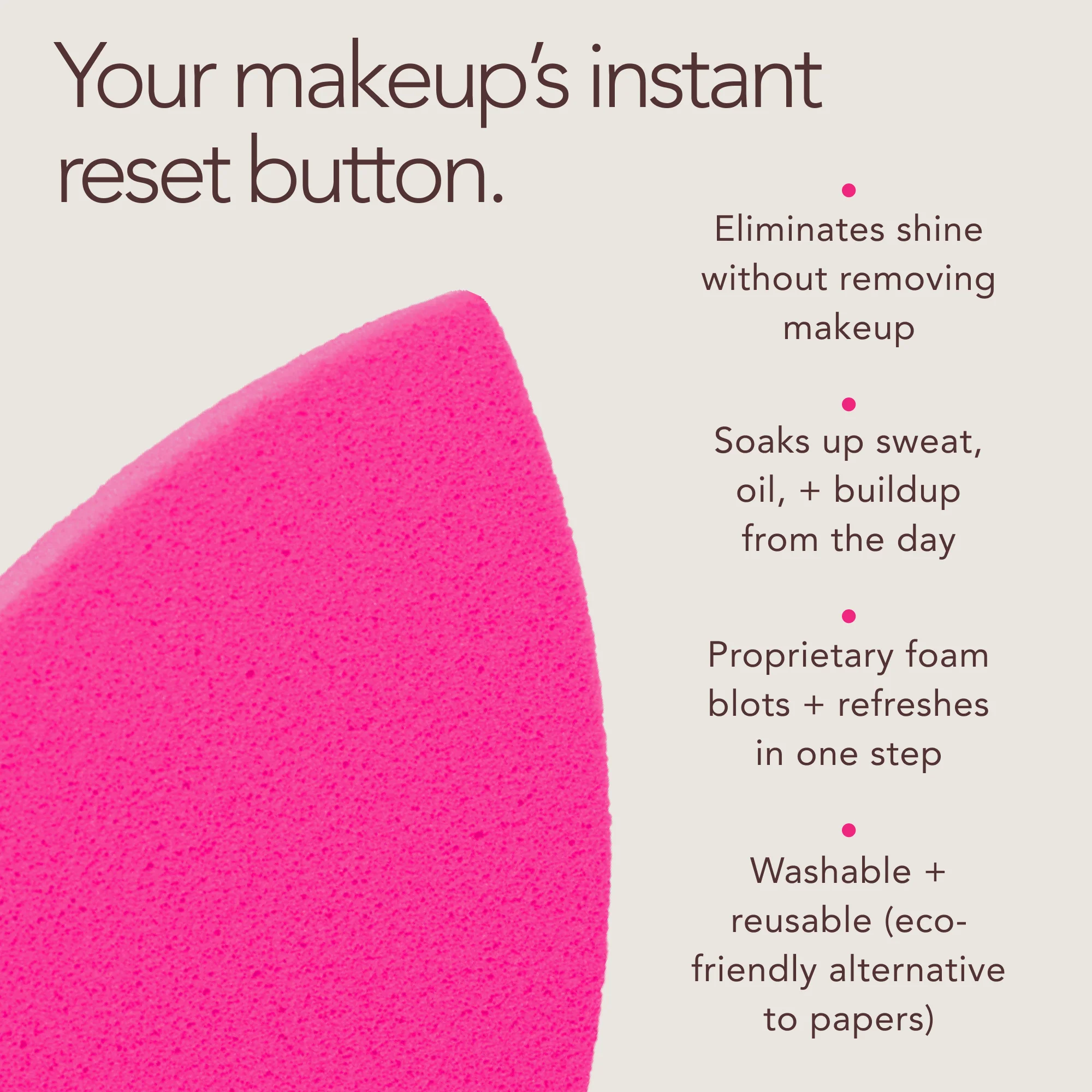 Your makeup's instant reset button.

•

Eliminates shine without removing makeup

•

Soaks up sweat, oil, + buildup from the day

•

Proprietary foam blots + refreshes in one step

•

Washable + reusable (eco-friendly alternative to papers)